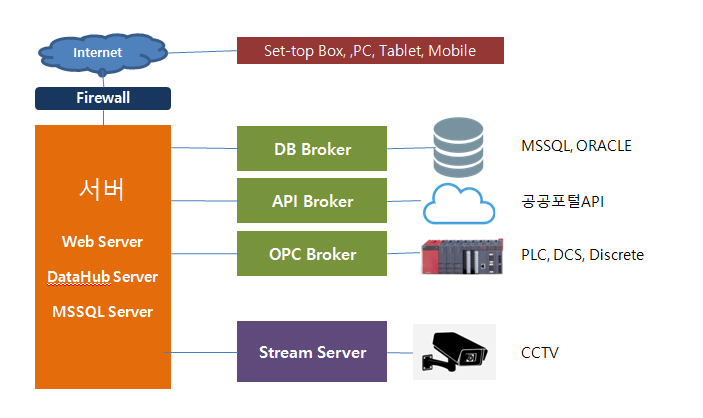 Internet

Set-top Box, ,PC, Tablet, Mobile

Firewall

서버

Web Server

DataHub Server

MSSQL Server

DB Broker

MSSQL, ORACLE

API Broker

공공포털API

OPC Broker

PLC, DCS, Discrete

Stream Server

CCTV